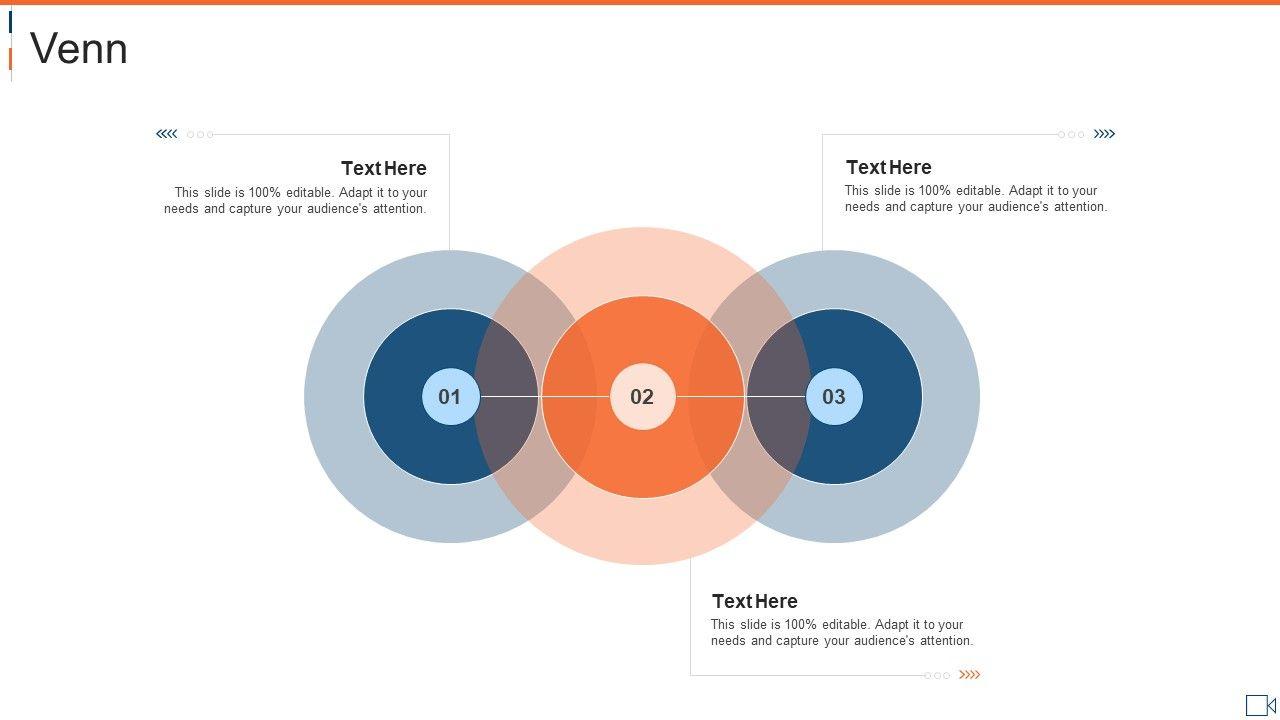 Venn

Text Here
This slide is 100% editable. Adapt it to your needs and capture your audience's attention.

Text Here
This slide is 100% editable. Adapt it to your needs and capture your audience's attention.

01

02

03

Text Here
This slide is 100% editable. Adapt it to your needs and capture your audience's attention.